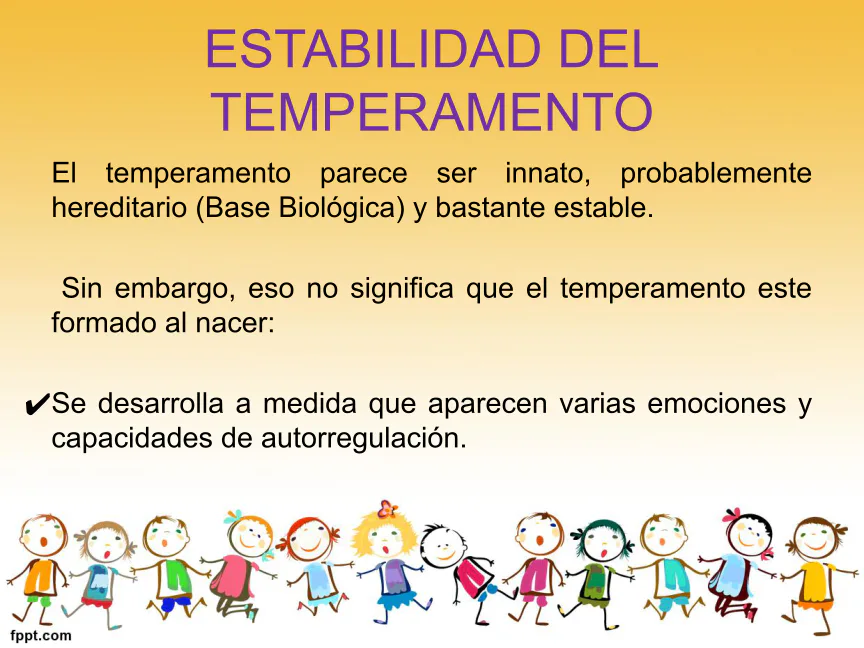 ESTABILIDAD DEL TEMPERAMENTO

El temperamento parece ser innato, probablemente hereditario (Base Biológica) y bastante estable.

Sin embargo, eso no significa que el temperamento este formado al nacer:

✔Se desarrolla a medida que aparecen varias emociones y capacidades de autorregulación.

fppt.com